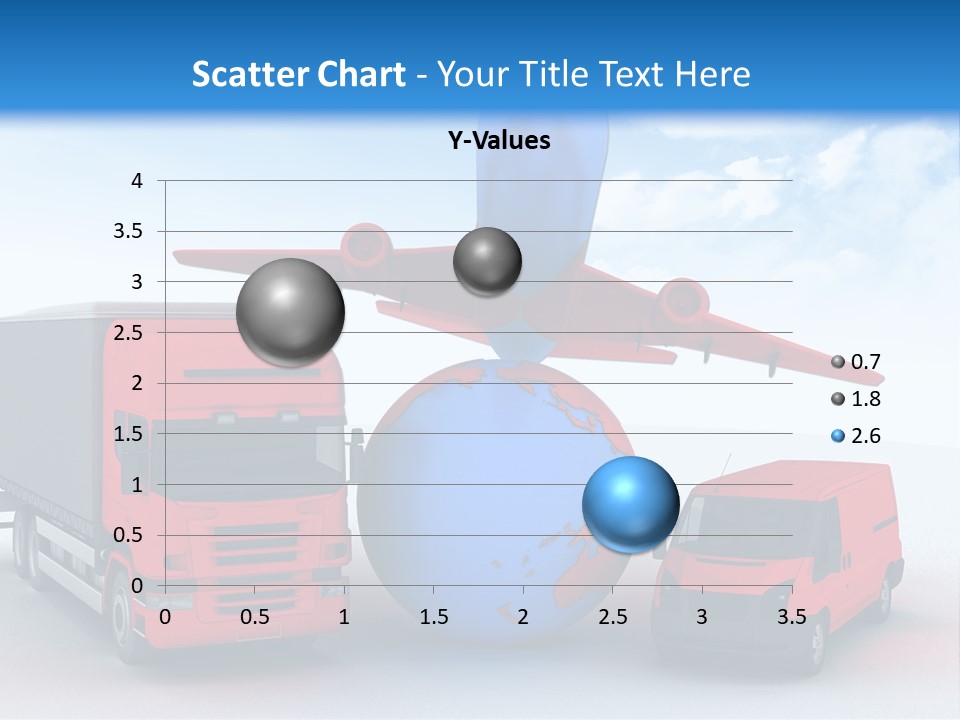 Scatter Chart - Your Title Text Here

Y-Values

4
3.5
3
2.5
2
1.5
1
0.5
0

0 0.5 1 1.5 2 2.5 3 3.5

0.7
1.8
2.6